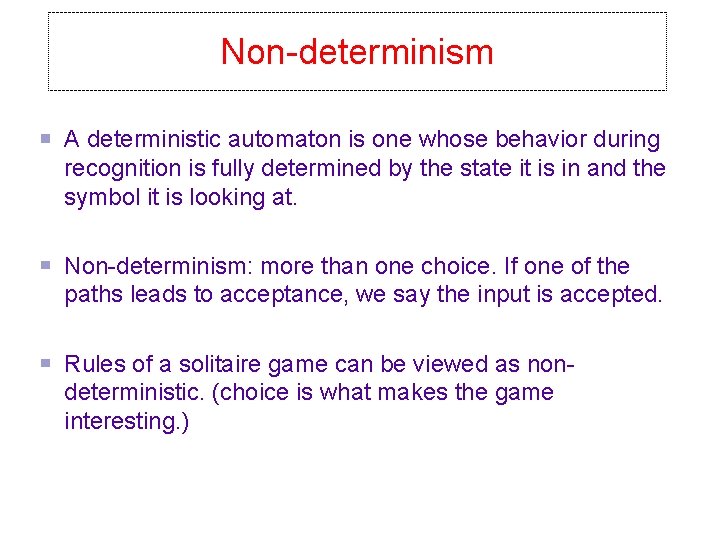 Non-determinism

A deterministic automaton is one whose behavior during recognition is fully determined by the state it is in and the symbol it is looking at.

Non-determinism: more than one choice. If one of the paths leads to acceptance, we say the input is accepted.

Rules of a solitaire game can be viewed as non-deterministic. (choice is what makes the game interesting.)